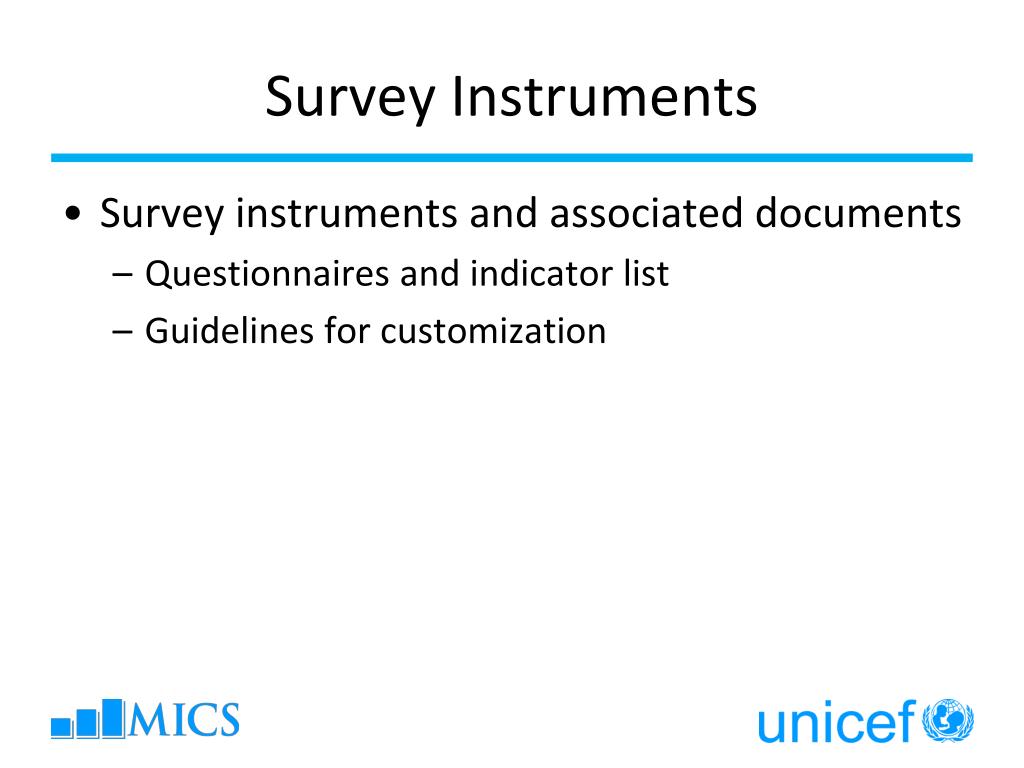 Survey Instruments

• Survey instruments and associated documents
– Questionnaires and indicator list
– Guidelines for customization

MICS

unicef